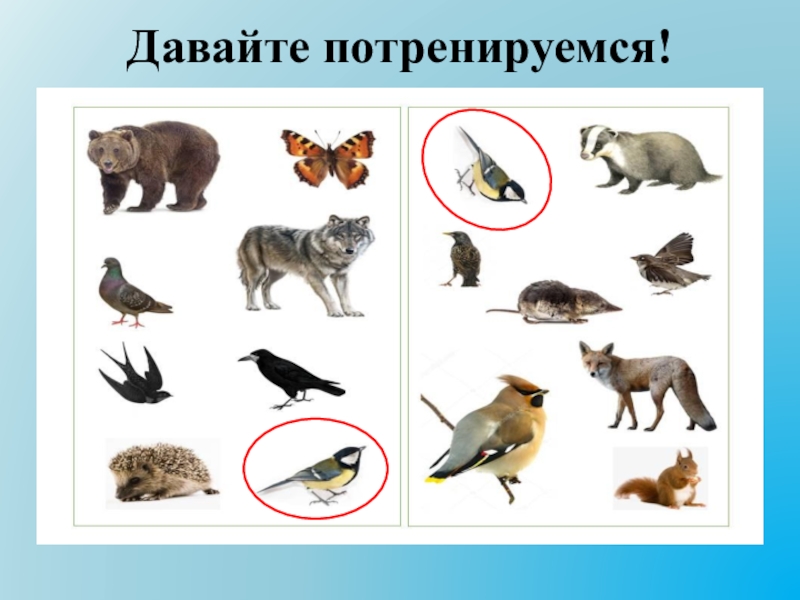 Давайте потренируемся!